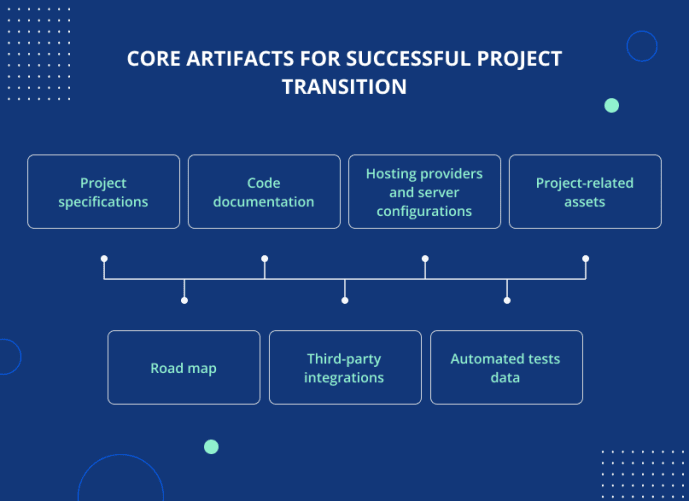 CORE ARTIFACTS FOR SUCCESSFUL PROJECT TRANSITION

Project specifications

Code documentation

Hosting providers and server configurations

Project-related assets

Road map

Third-party integrations

Automated tests data